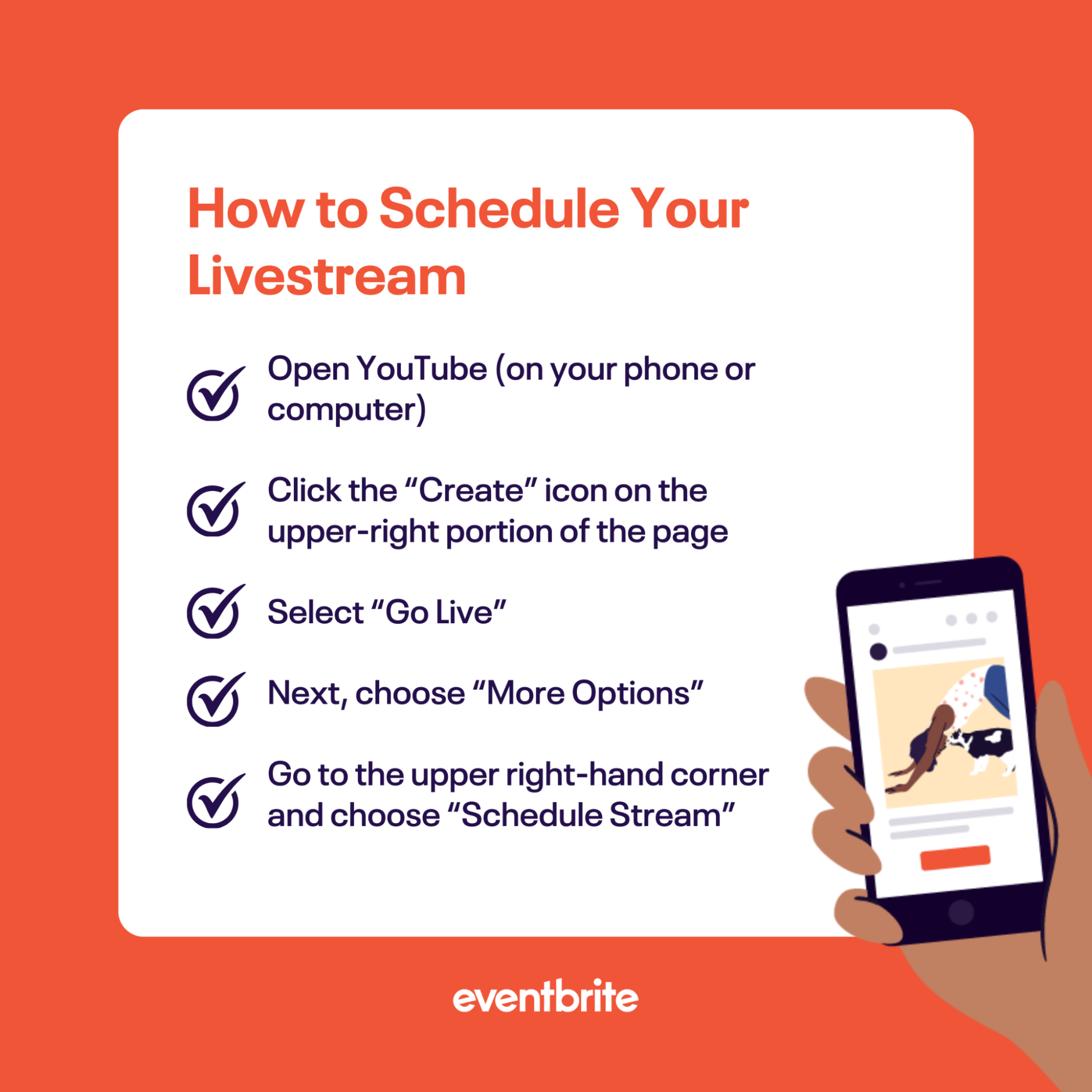 How to Schedule Your Livestream

Open YouTube (on your phone or computer)

Click the “Create” icon on the upper-right portion of the page

Select “Go Live”

Next, choose “More Options”

Go to the upper right-hand corner and choose “Schedule Stream”

eventbrite